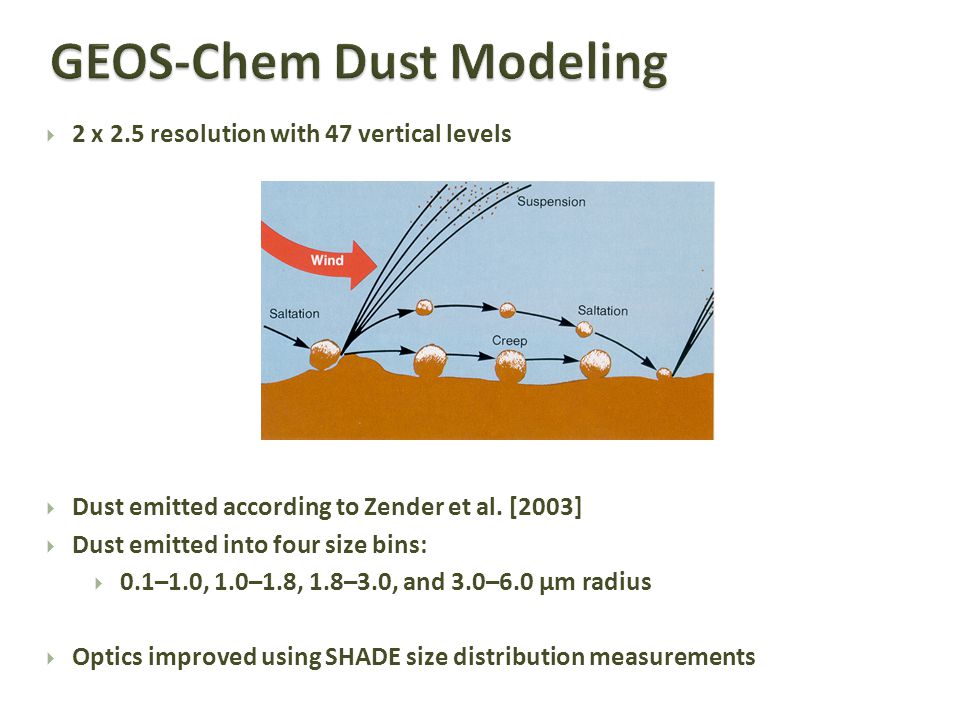 GEOS-Chem Dust Modeling

2 x 2.5 resolution with 47 vertical levels

Suspension

Wind

Saltation

Saltation

Creep

Dust emitted according to Zender et al. [2003]

Dust emitted into four size bins:

0.1–1.0, 1.0–1.8, 1.8–3.0, and 3.0–6.0 μm radius

Optics improved using SHADE size distribution measurements